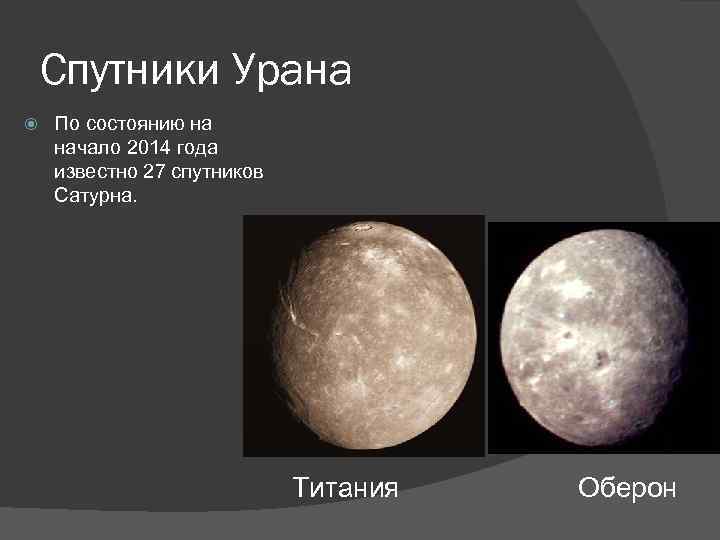 Спутники Урана

По состоянию на начало 2014 года известно 27 спутников Сатурна.

Титания

Оберон